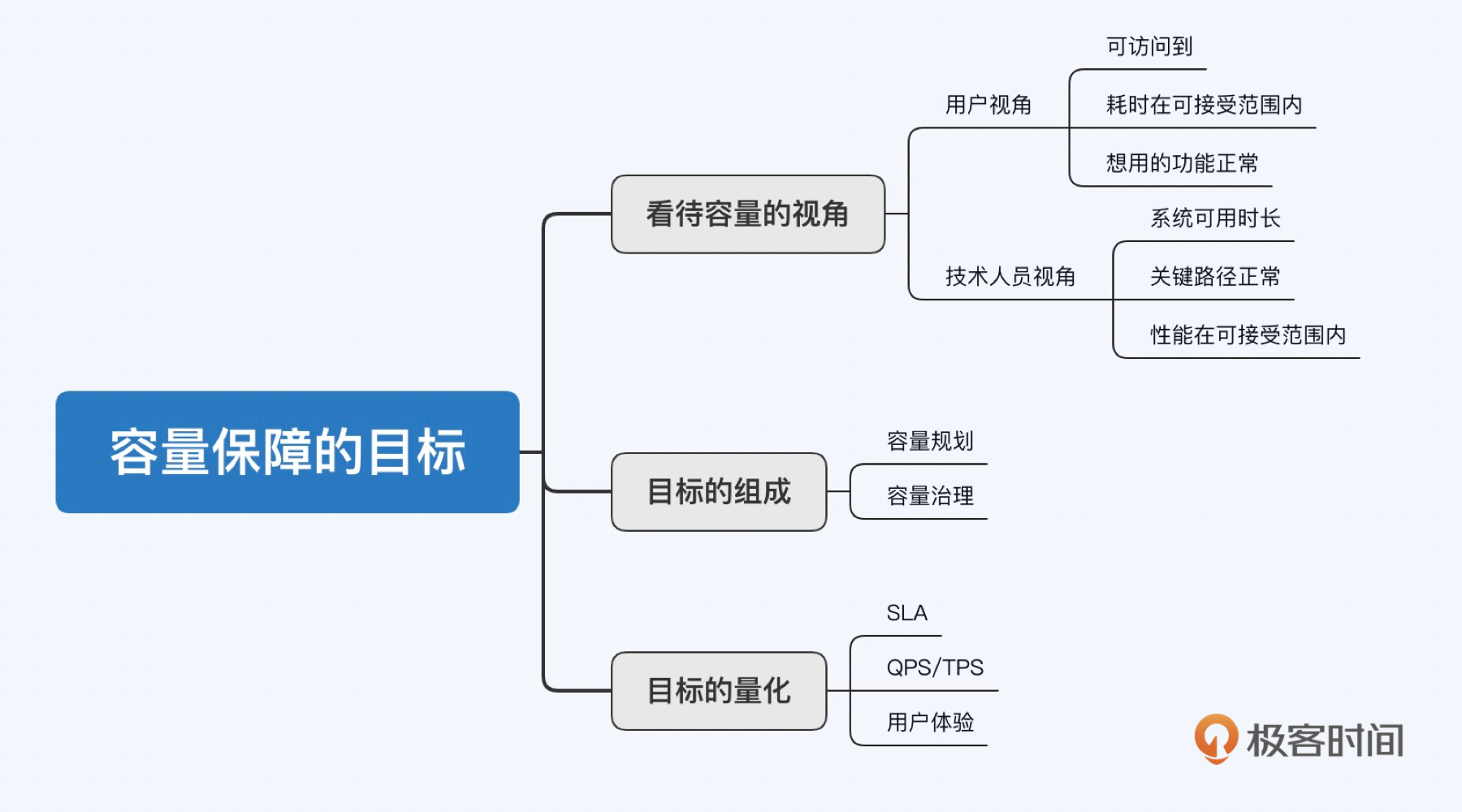 容量保障的目标

看待容量的视角

用户视角

可访问到

耗时在可接受范围内

想用的功能正常

技术人员视角

系统可用时长

关键路径正常

性能在可接受范围内

目标的组成

容量规划

容量治理

目标的量化

SLA

QPS/TPS

用户体验

极客时间